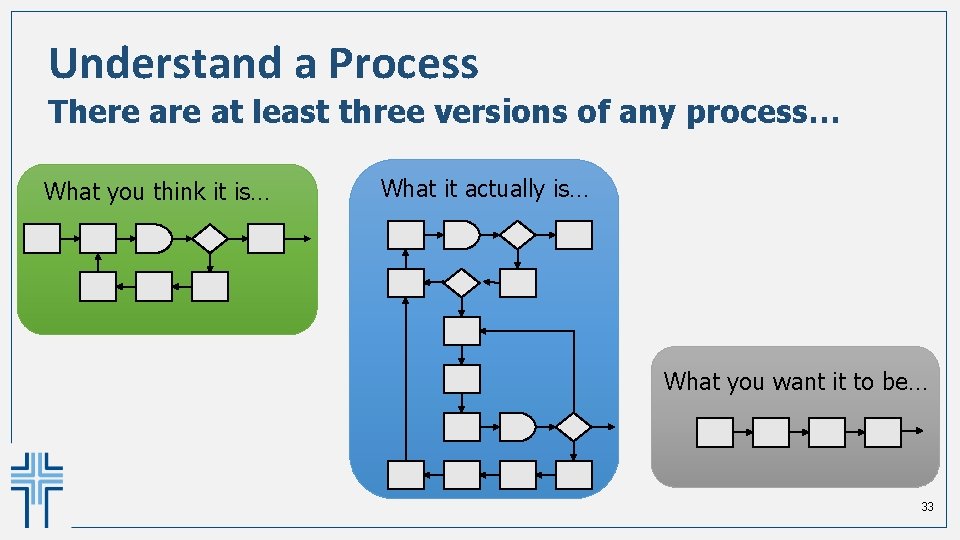 Understand a Process
There are at least three versions of any process…

What you think it is…

What it actually is…

What you want it to be…

33